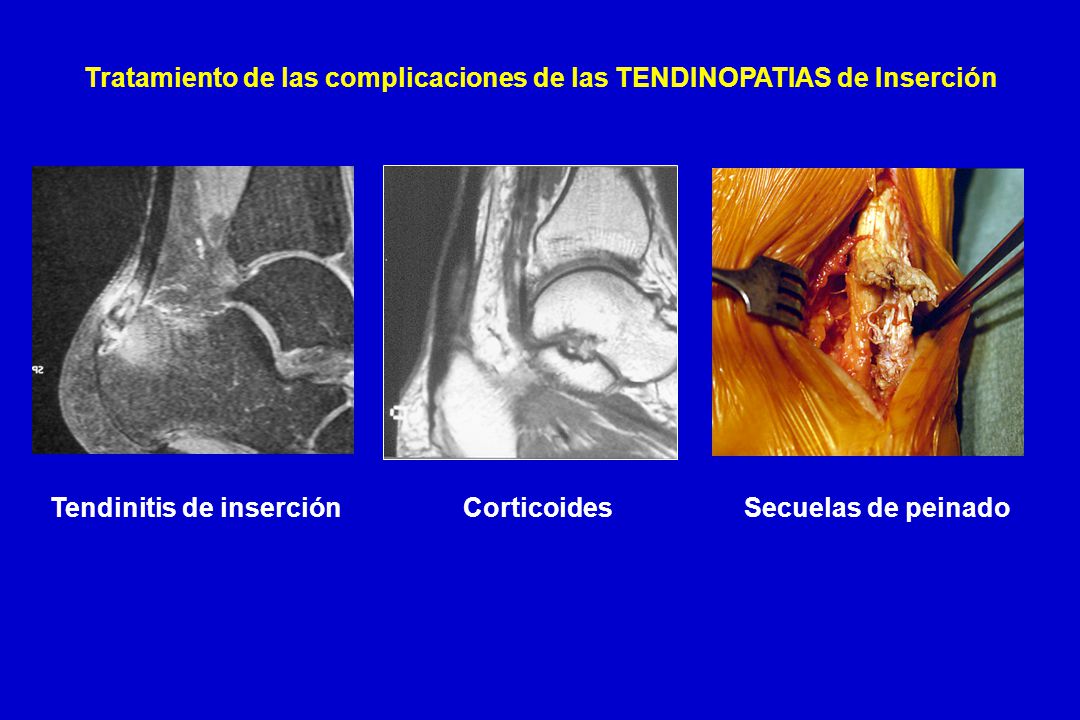 Tratamiento de las complicaciones de las TENDINOPATIAS de Inserción

Tendinitis de inserción

Corticoides

Secuelas de peinado